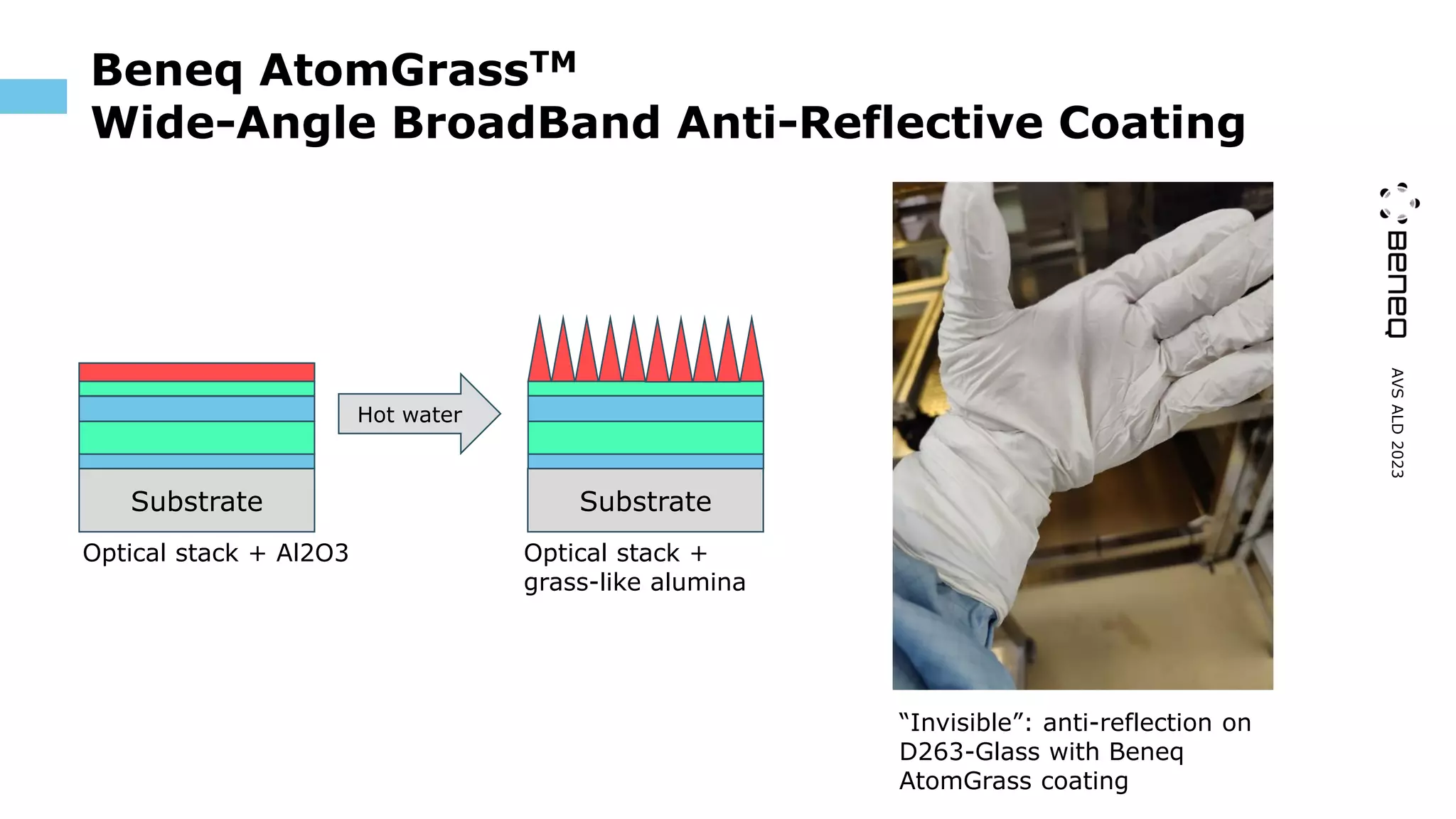 Beneq AtomGrass™
Wide-Angle BroadBand Anti-Reflective Coating

Substrate

Optical stack + Al2O3

Hot water

Substrate

Optical stack + grass-like alumina

"Invisible": anti-reflection on D263-Glass with Beneq AtomGrass coating

Beneq

AVS ALD 2023